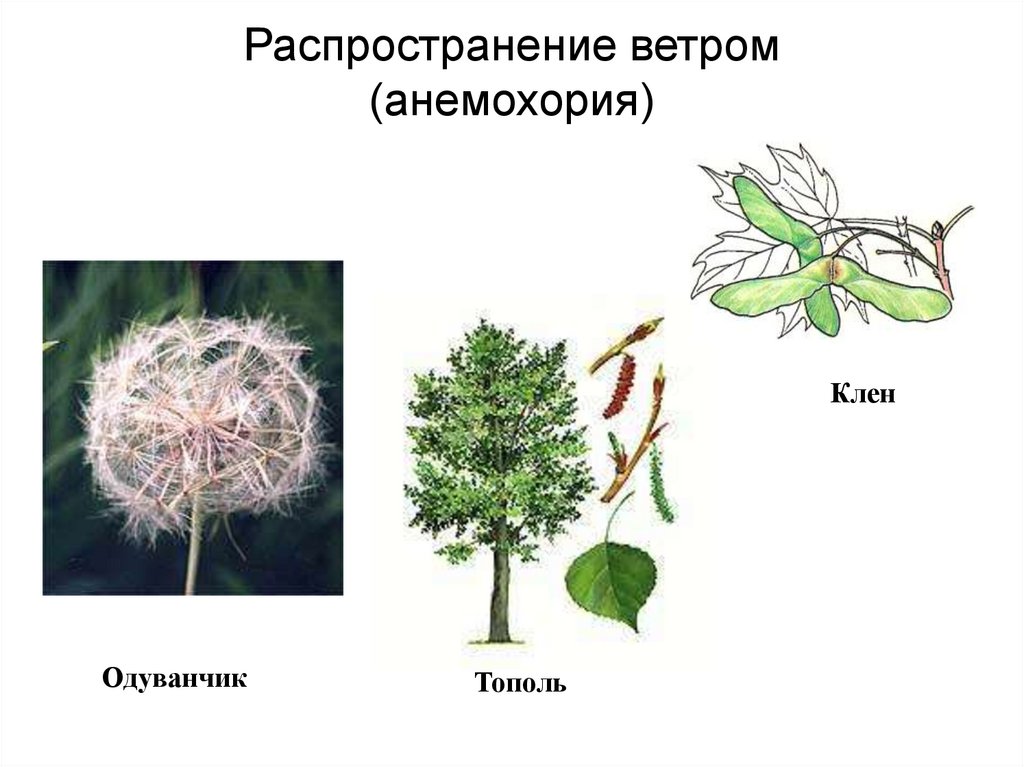 Распространение ветром (анемохория)

Клен

Одуванчик

Тополь